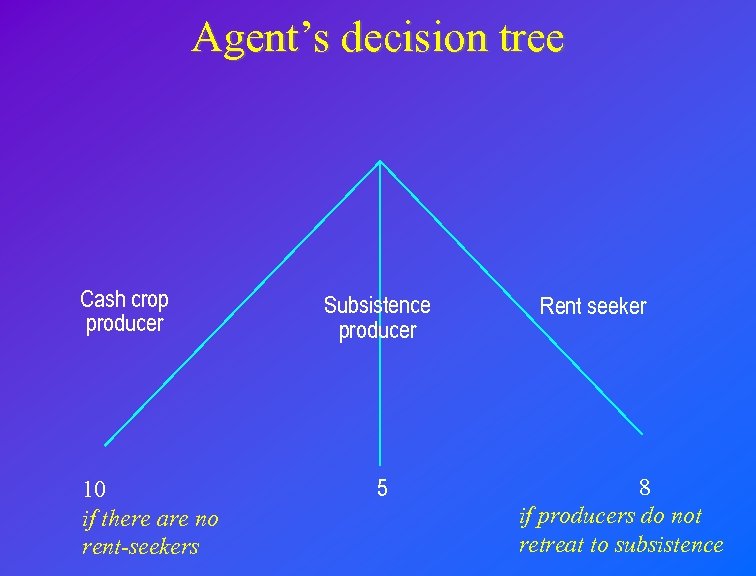 Agent’s decision tree

Cash crop producer

Subsistence producer

Rent seeker

10
if there are no rent-seekers

5

8
if producers do not retreat to subsistence